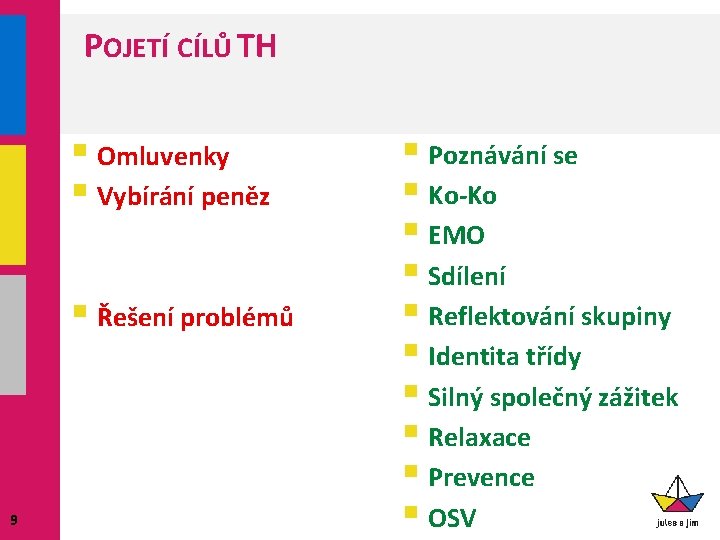 POJETÍ CÍLŮ TH

- Omluvenky
- Vybírání peněz

- Řešení problémů

- Poznávání se
- Ko-Ko
- EMO
- Sdílení
- Reflektování skupiny
- Identita třídy
- Silný společný zážitek
- Relaxace
- Prevence
- OSV

9

jules a jim